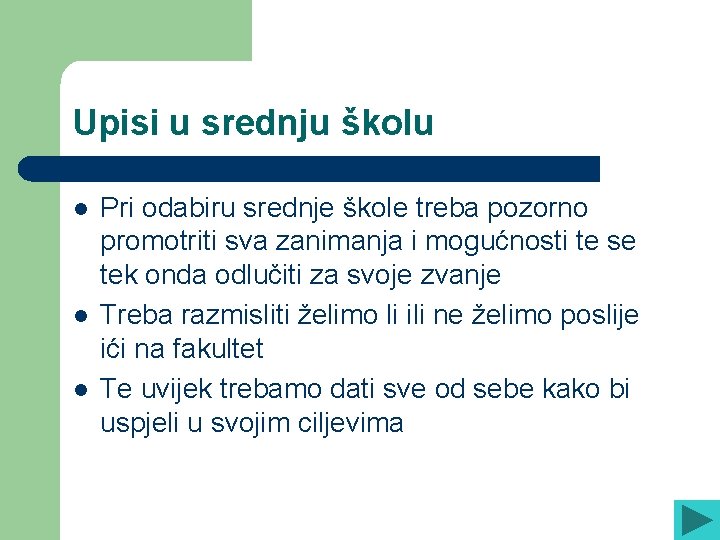 Upisi u srednju školu

- Pri odabiru srednje škole treba pozorno promotriti sva zanimanja i mogućnosti te se tek onda odlučiti za svoje zvanje
- Treba razmisliti želimo li ili ne želimo poslije ići na fakultet
- Te uvijek trebamo dati sve od sebe kako bi uspjeli u svojim ciljevima